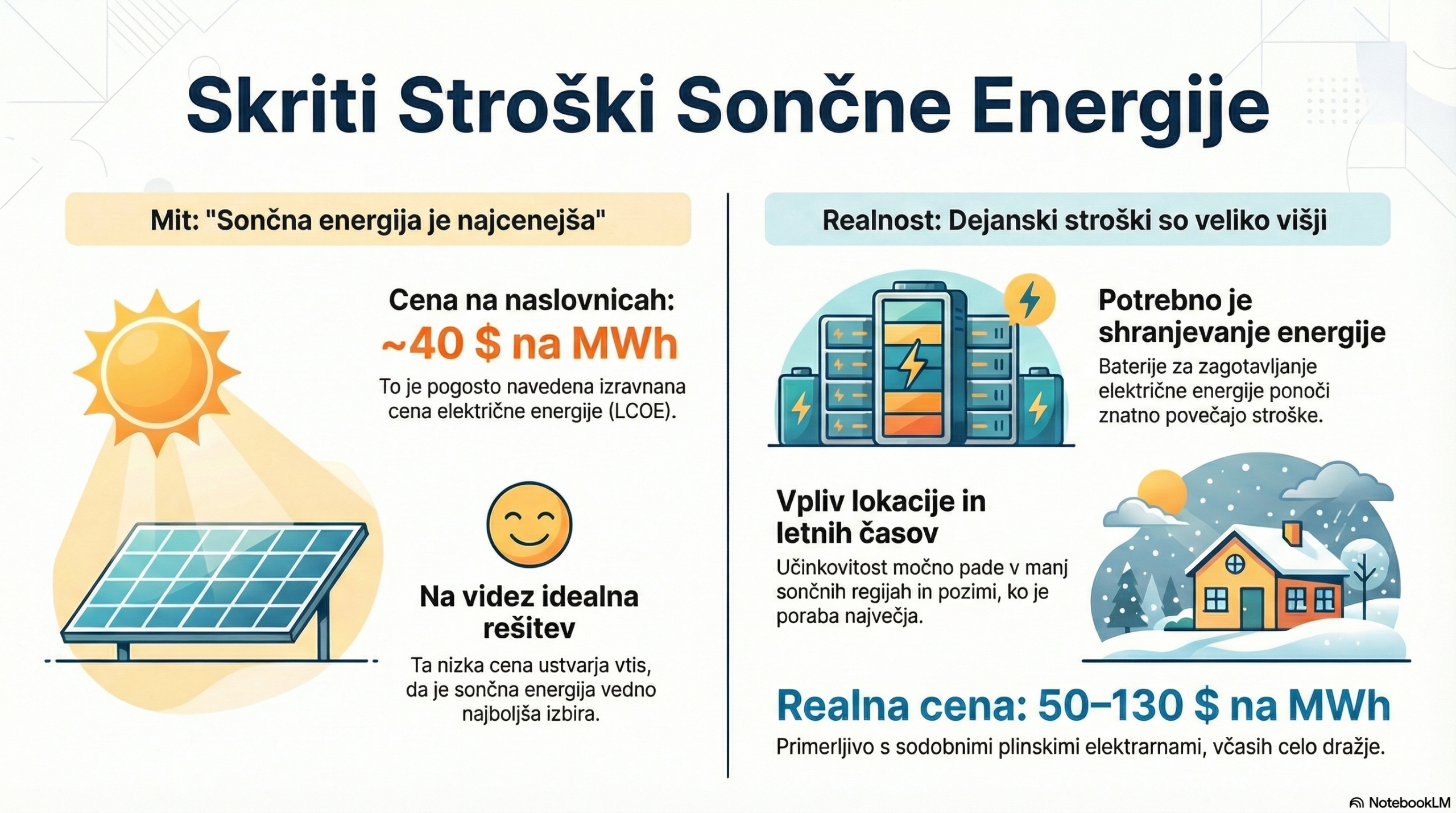 Skriti Stroški Sončne Energije

Mit: "Sončna energija je najcenejša"

Cena na naslovnicah:
~40 $ na MWh
To je pogosto navedena izravnana cena električne energije (LCOE).

Na videz idealna rešitev
Ta nizka cena ustvarja vtis, da je sončna energija vedno najboljša izbira.

Realnost: Dejanski stroški so veliko višji

Potrebno je shranjevanje energije
Baterije za zagotavljanje električne energije ponoči znatno povečajo stroške.

Vpliv lokacije in letnih časov
Učinkovitost močno pade v manj sončnih regijah in pozimi, ko je poraba največja.

Realna cena: 50–130 $ na MWh
Primerljivo s sodobnimi plinskimi elektrarnami, včasih celo dražje.

NotebookLM